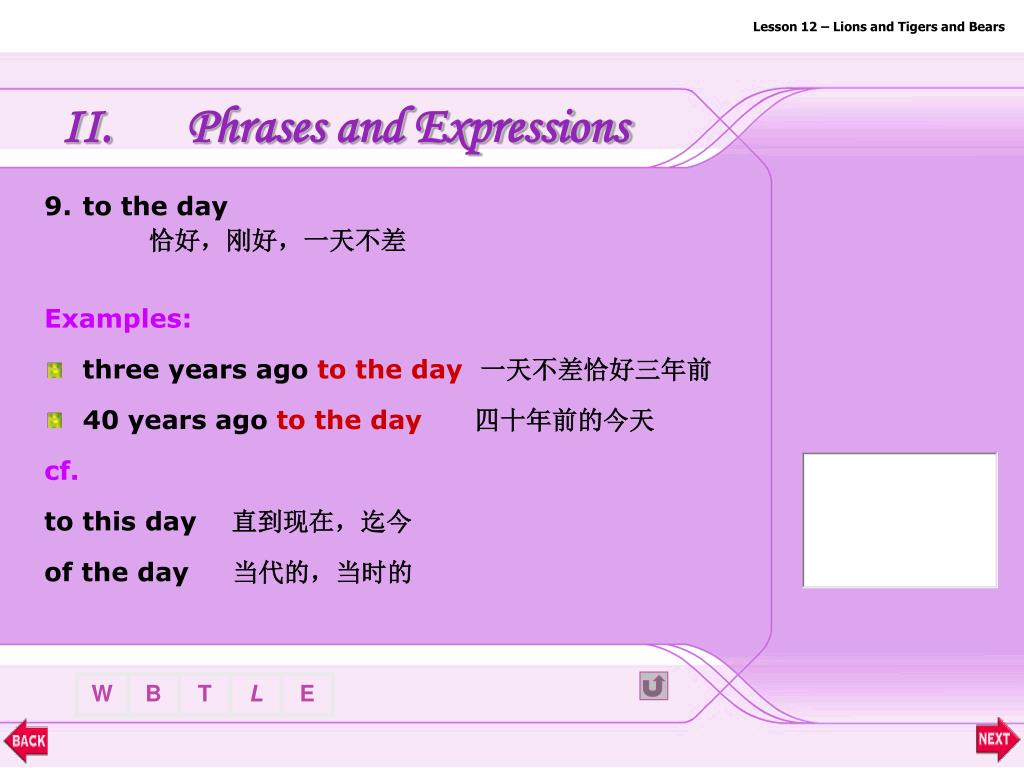 Lesson 12 – Lions and Tigers and Bears

II. Phrases and Expressions

9. to the day
恰好，刚好，一天不差

Examples:

three years ago to the day 一天不差恰好三年前

40 years ago to the day 四十年前的今天

cf.

to this day 直到现在，迄今

of the day 当代的，当时的

W B T L E

BACK

NEXT